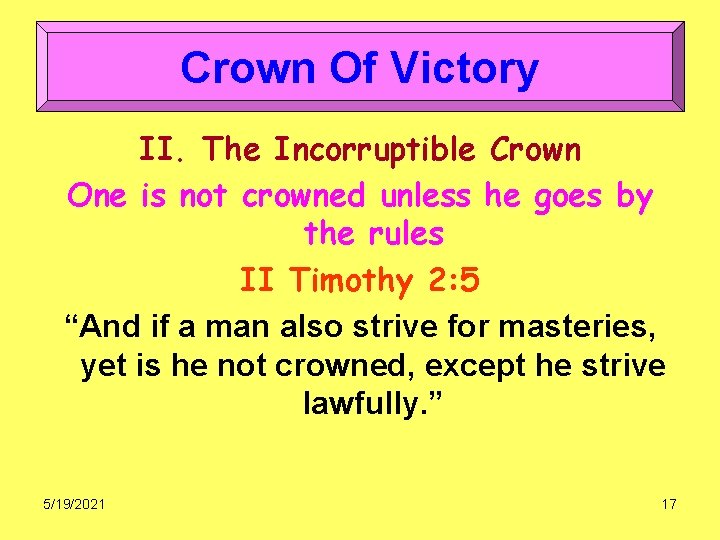 Crown Of Victory

II. The Incorruptible Crown

One is not crowned unless he goes by the rules

II Timothy 2:5

“And if a man also strive for masteries, yet is he not crowned, except he strive lawfully.”

5/19/2021

17